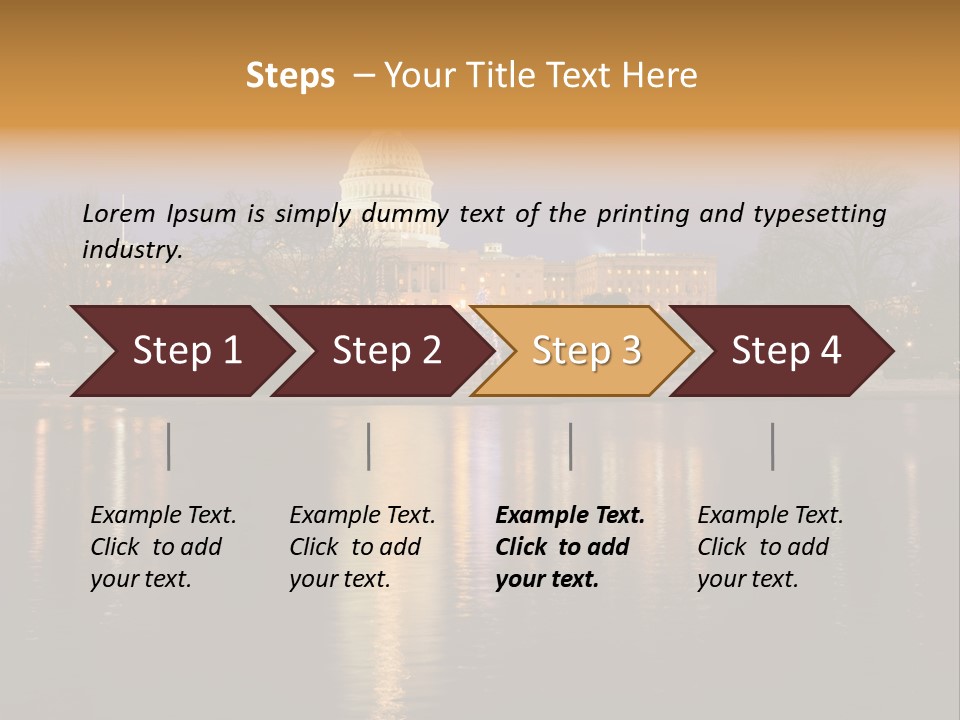 Steps – Your Title Text Here

Lorem Ipsum is simply dummy text of the printing and typesetting industry.

Step 1

Step 2

Step 3

Step 4

Example Text. Click to add your text.

Example Text. Click to add your text.

Example Text. Click to add your text.

Example Text. Click to add your text.